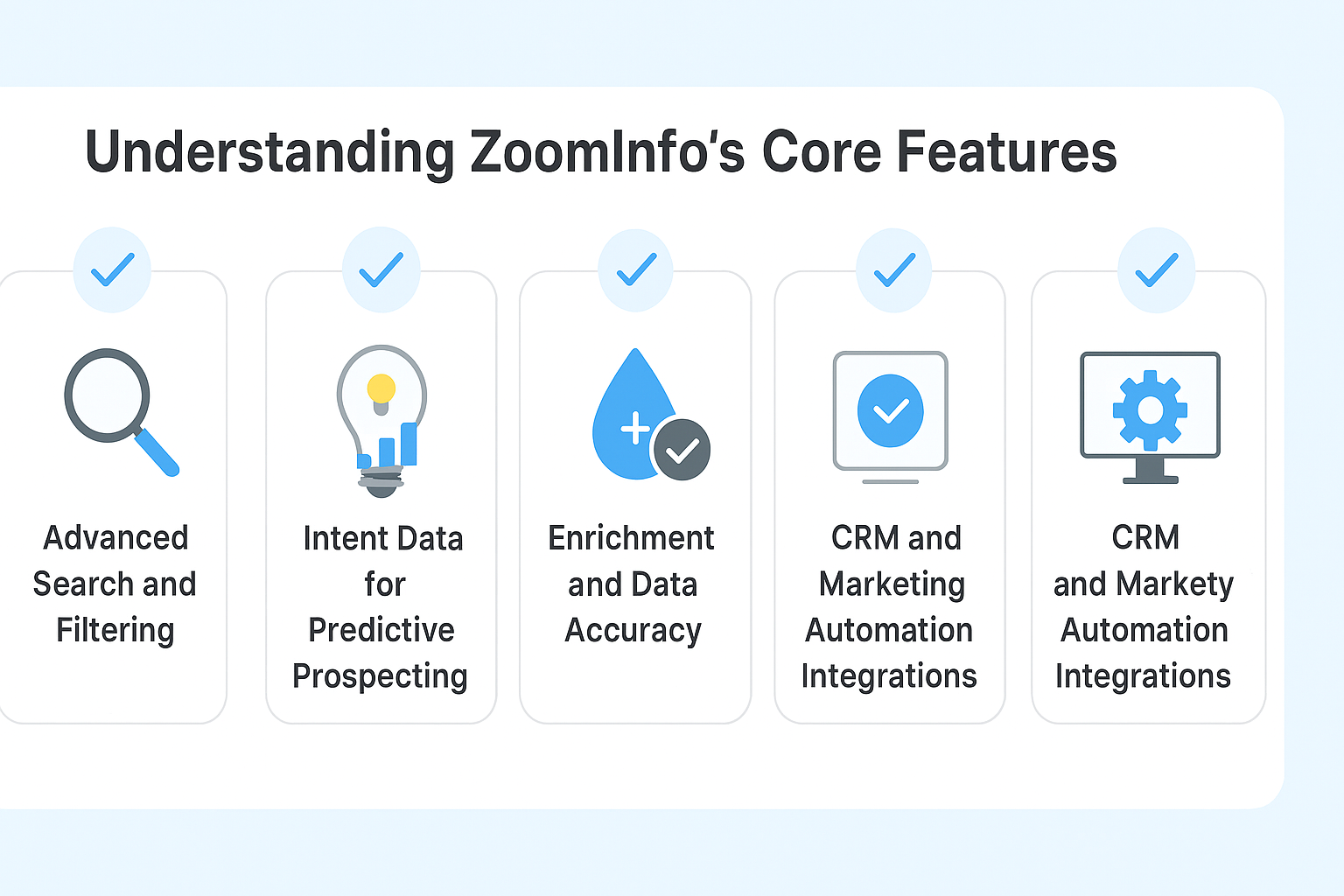 Understanding ZoomInfo's Core Features

Advanced Search and Filtering

Intent Data for Predictive Prospecting

Enrichment and Data Accuracy

CRM and Marketing Automation Integrations

CRM and Markety Automation Integrations